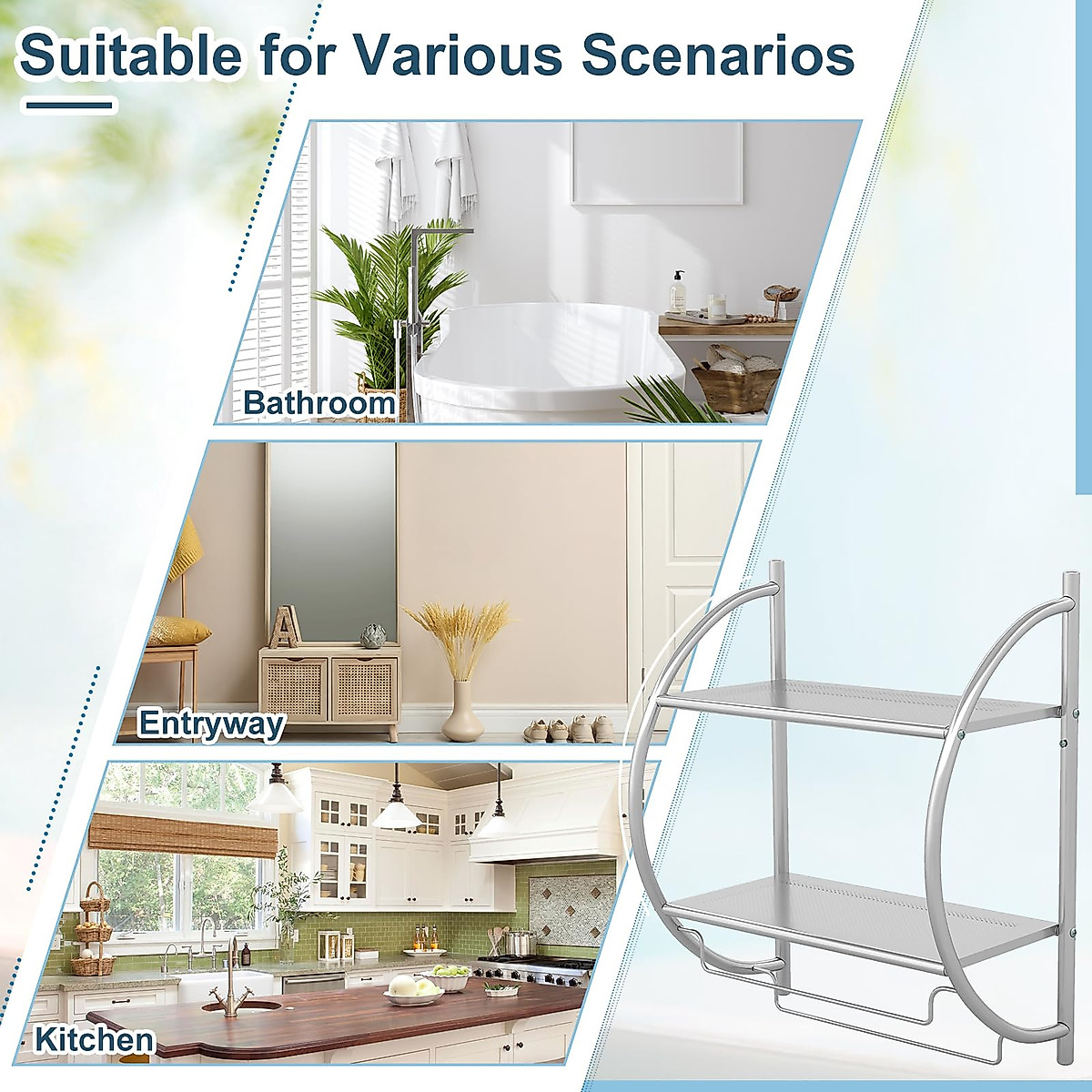 Suitable for Various Scenarios

Bathroom

Entryway

Kitchen